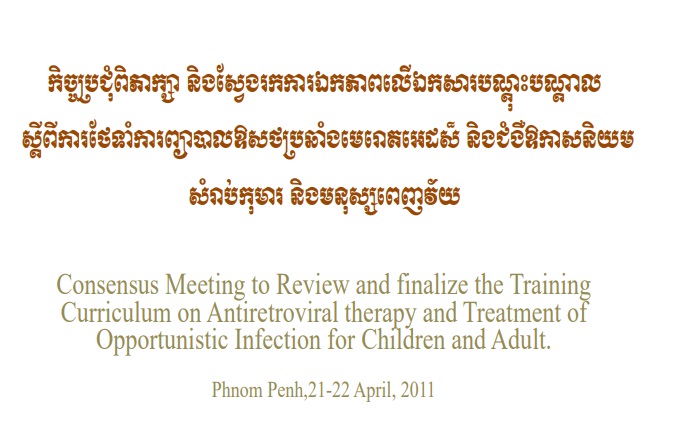 កិច្ចប្រជុំពិភាក្សា និងស្វែងរកការឯកភាពលើឯកសារបណ្តុះបណ្តាល ស្តីពីការថែទាំការព្យាបាលឱសថប្រឆាំងមេរោគអេដស៍ និងជំងឺឱកាសនិយម សំរាប់កុមារ និងមនុស្សពេញវ័យ

Consensus Meeting to Review and finalize the Training Curriculum on Antiretroviral therapy and Treatment of Opportunistic Infection for Children and Adult.

Phnom Penh,21-22 April, 2011